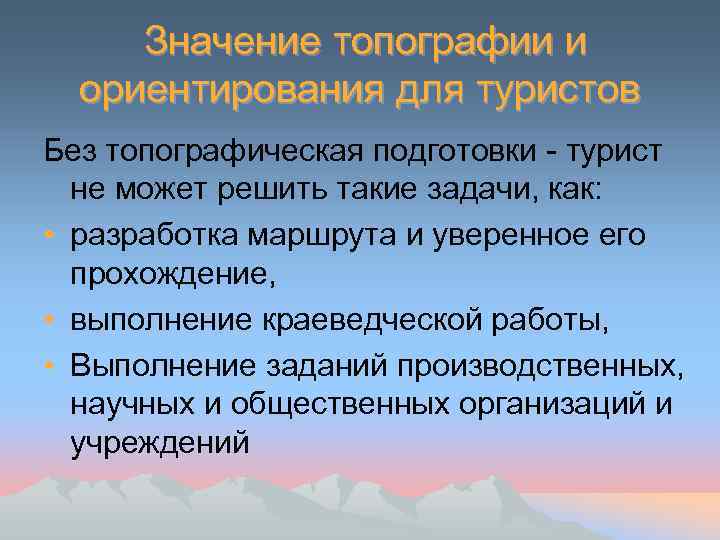 Значение топографии и ориентирования для туристов

Без топографическая подготовки - турист не может решить такие задачи, как:

• разработка маршрута и уверенное его прохождение,

• выполнение краеведческой работы,

• Выполнение заданий производственных, научных и общественных организаций и учреждений